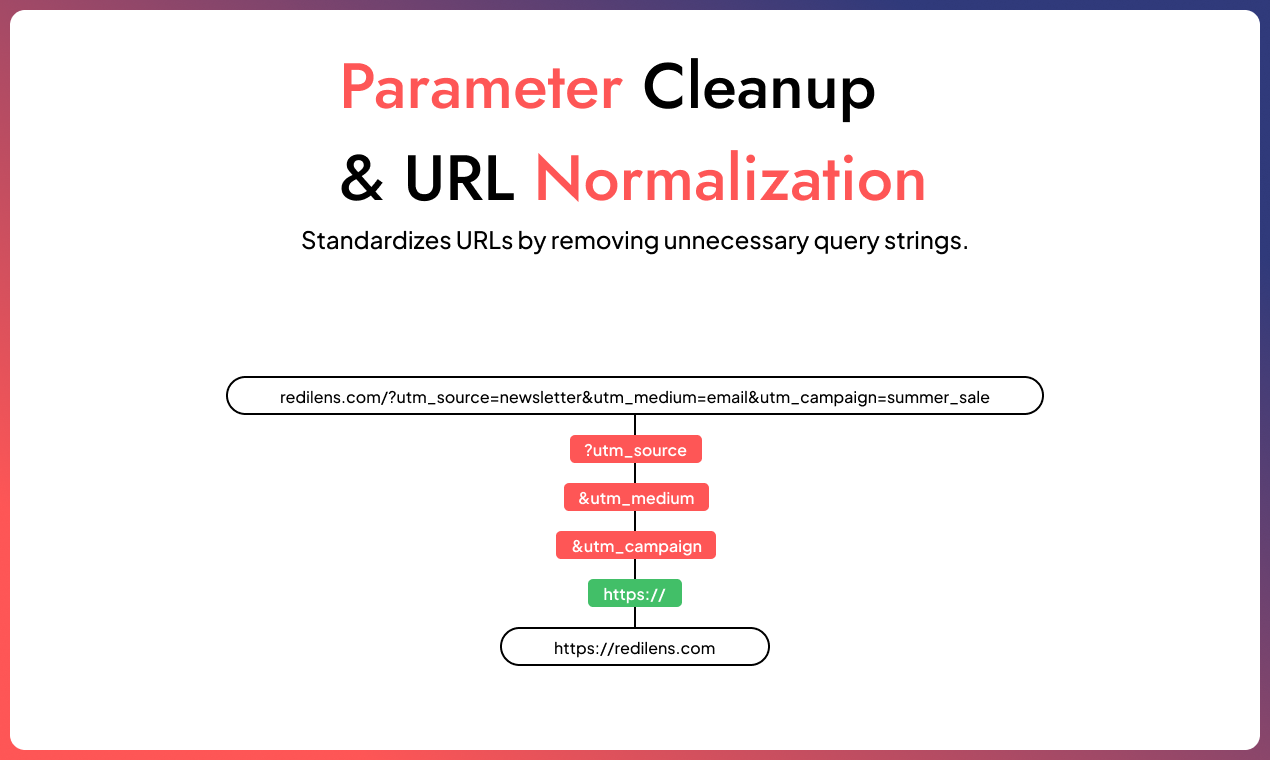 Parameter Cleanup
& URL Normalization

Standardizes URLs by removing unnecessary query strings.

redilens.com/?utm_source=newsletter&utm_medium=email&utm_campaign=summer_sale

?utm_source

&utm_medium

&utm_campaign

https://

https://redilens.com